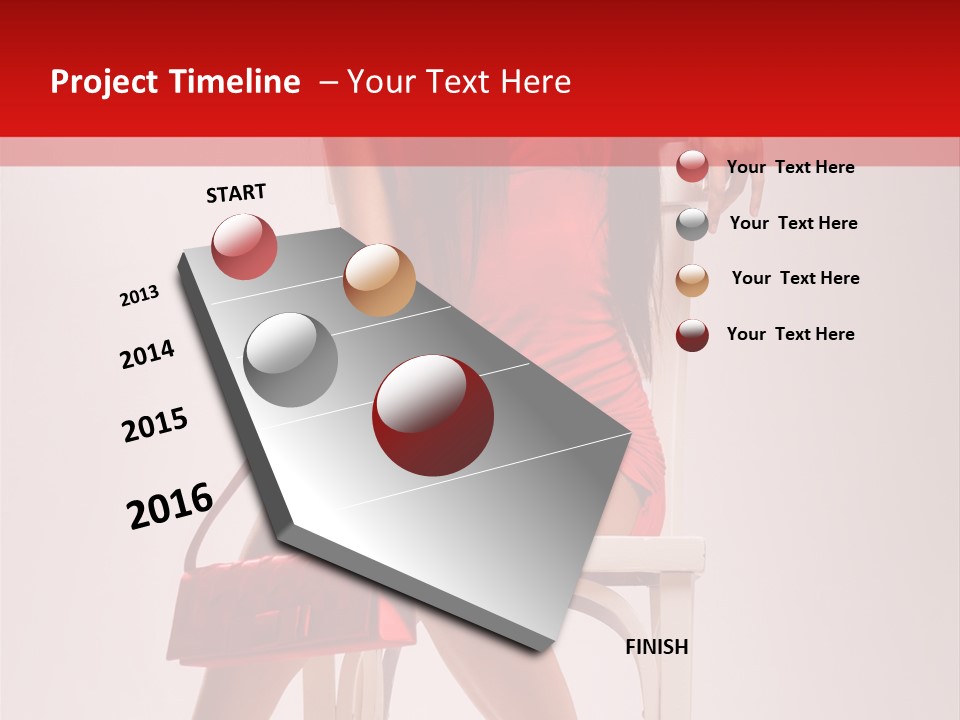 Project Timeline – Your Text Here

START

2013

2014

2015

2016

FINISH

Your Text Here

Your Text Here

Your Text Here

Your Text Here